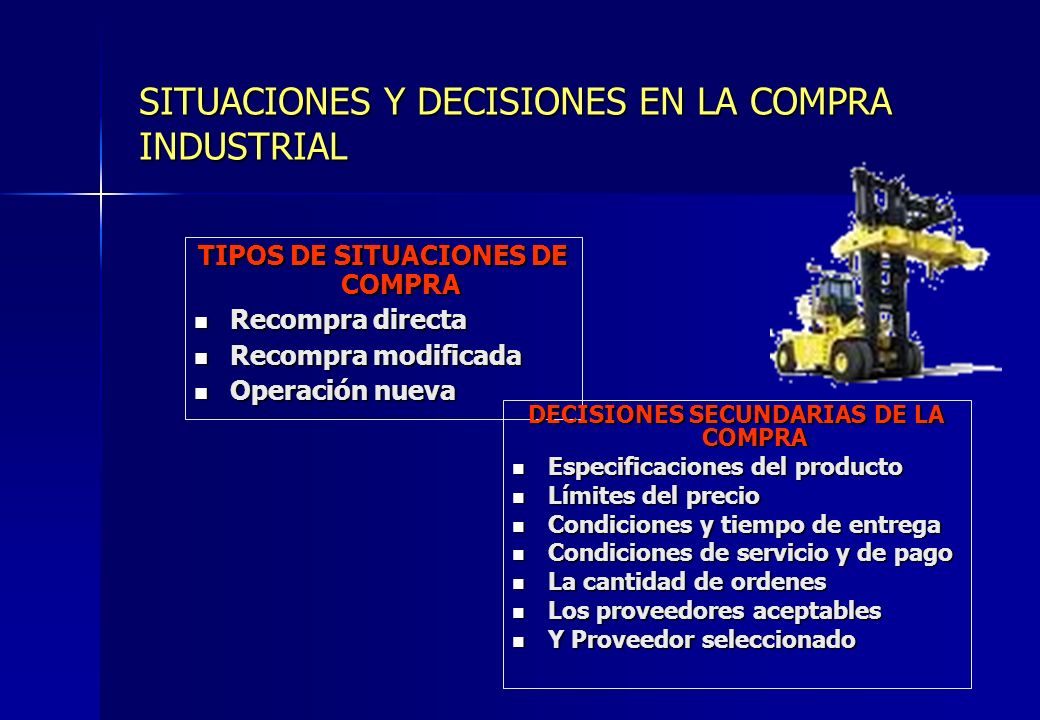 SITUACIONES Y DECISIONES EN LA COMPRA INDUSTRIAL

TIPOS DE SITUACIONES DE COMPRA

- Recompra directa
- Recompra modificada
- Operación nueva

DECISIONES SECUNDARIAS DE LA COMPRA

- Especificaciones del producto
- Límites del precio
- Condiciones y tiempo de entrega
- Condiciones de servicio y de pago
- La cantidad de ordenes
- Los proveedores aceptables
- Y Proveedor seleccionado